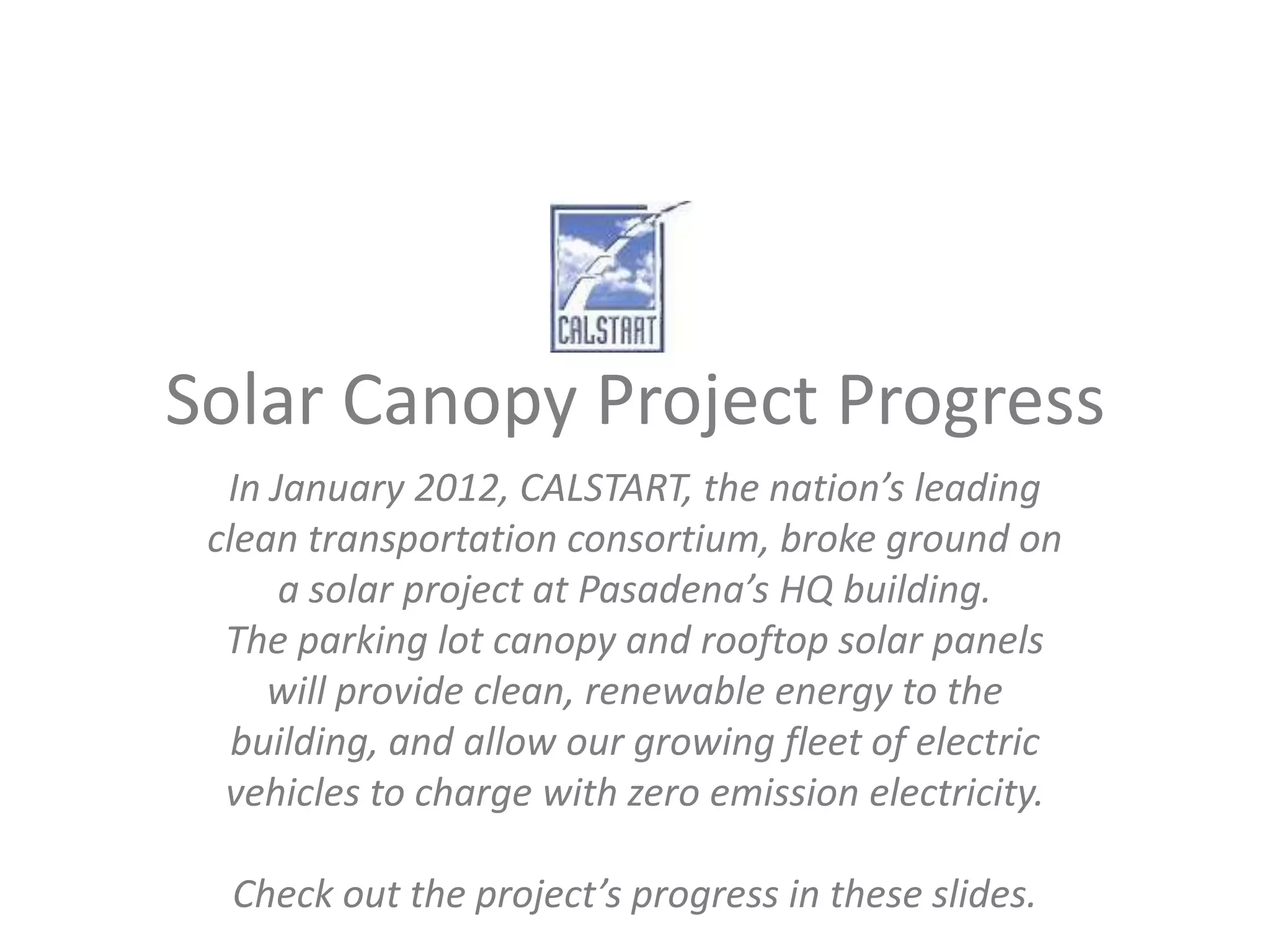 CALSTART

Solar Canopy Project Progress

In January 2012, CALSTART, the nation’s leading clean transportation consortium, broke ground on a solar project at Pasadena’s HQ building.
The parking lot canopy and rooftop solar panels will provide clean, renewable energy to the building, and allow our growing fleet of electric vehicles to charge with zero emission electricity.

Check out the project’s progress in these slides.